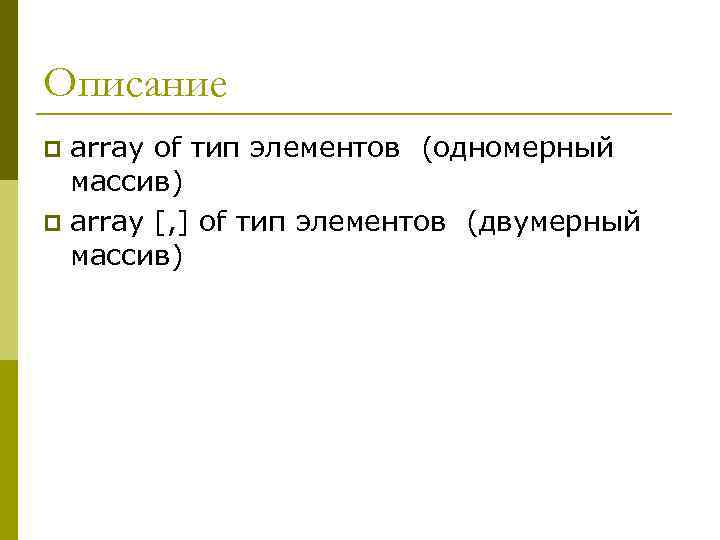 Описание

array of тип элементов (одномерный массив)

array [,] of тип элементов (двумерный массив)